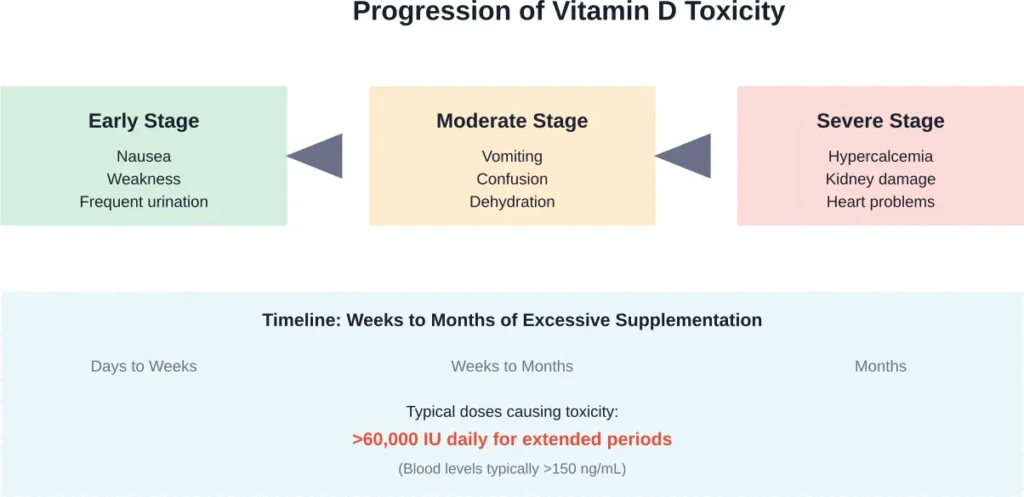 Progression of Vitamin D Toxicity

Early Stage
Nausea
Weakness
Frequent urination

Moderate Stage
Vomiting
Confusion
Dehydration

Severe Stage
Hypercalcemia
Kidney damage
Heart problems

Timeline: Weeks to Months of Excessive Supplementation

Days to Weeks

Weeks to Months

Months

Typical doses causing toxicity:
>60,000 IU daily for extended periods
(Blood levels typically >150 ng/mL)